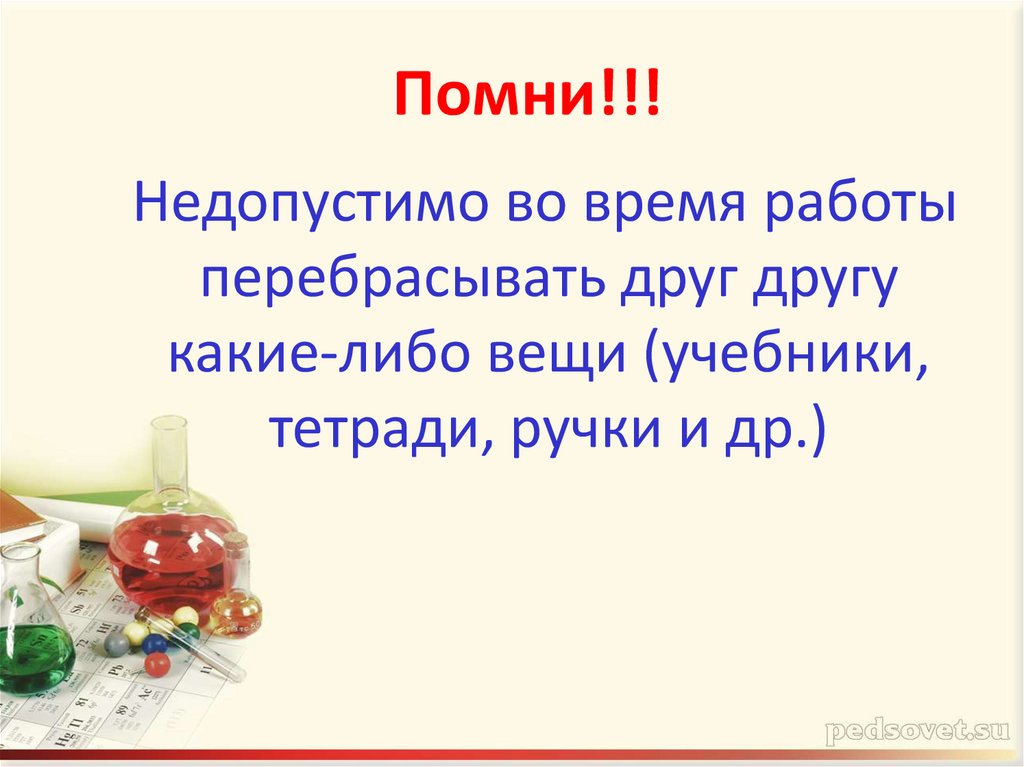 Помни!!!

Недопустимо во время работы перебрасывать друг другу какие-либо вещи (учебники, тетради, ручки и др.)

pedsovet.su